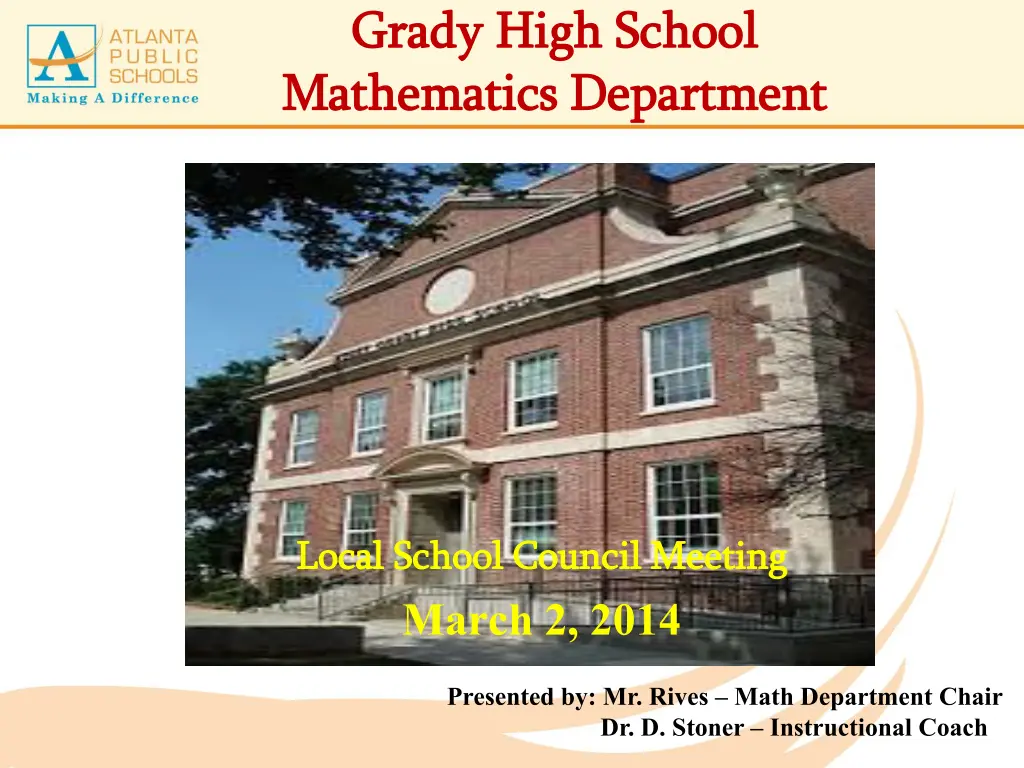 ATLANTA PUBLIC SCHOOLS
Making A Difference

Grady High School
Mathematics Department

Local School Council Meeting
March 2, 2014

Presented by: Mr. Rives – Math Department Chair
Dr. D. Stoner – Instructional Coach